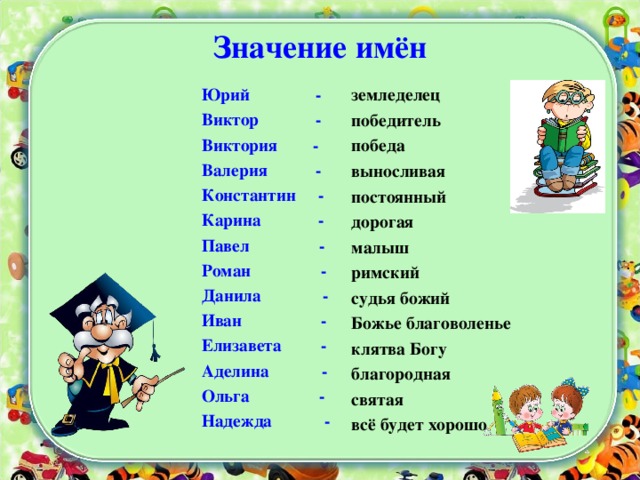 Значение имён

Юрий - земледелец
Виктор - победитель
Виктория - победа
Валерия - выносливая
Константин - постоянный
Карина - дорогая
Павел - малыш
Роман - римский
Данила - судья божий
Иван - Божье благоволенье
Елизавета - клятва Богу
Аделина - благородная
Ольга - святая
Надежда - всё будет хорошо